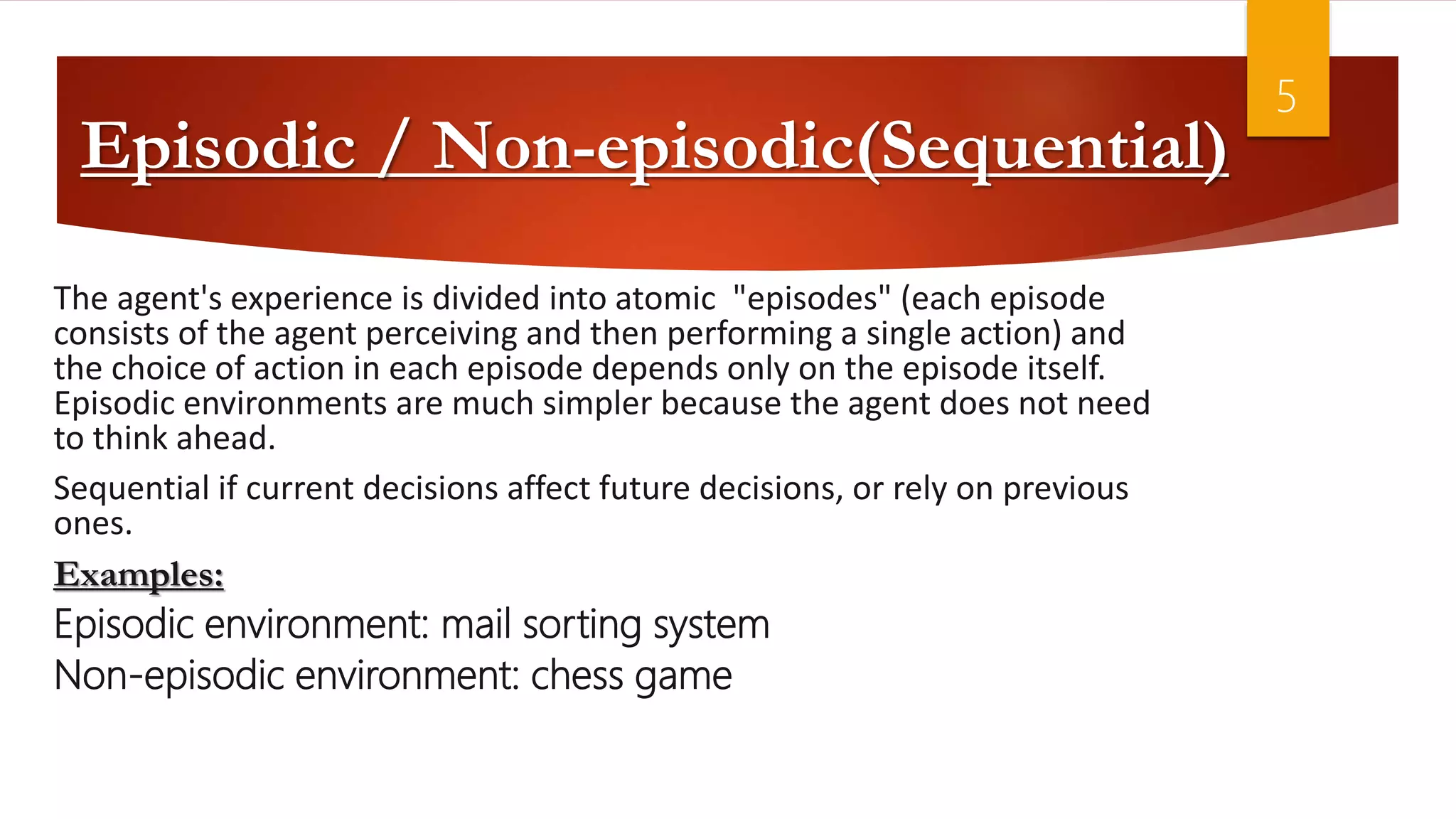 5

Episodic / Non-episodic(Sequential)

The agent's experience is divided into atomic "episodes" (each episode consists of the agent perceiving and then performing a single action) and the choice of action in each episode depends only on the episode itself. Episodic environments are much simpler because the agent does not need to think ahead.

Sequential if current decisions affect future decisions, or rely on previous ones.

Examples:

Episodic environment: mail sorting system

Non-episodic environment: chess game